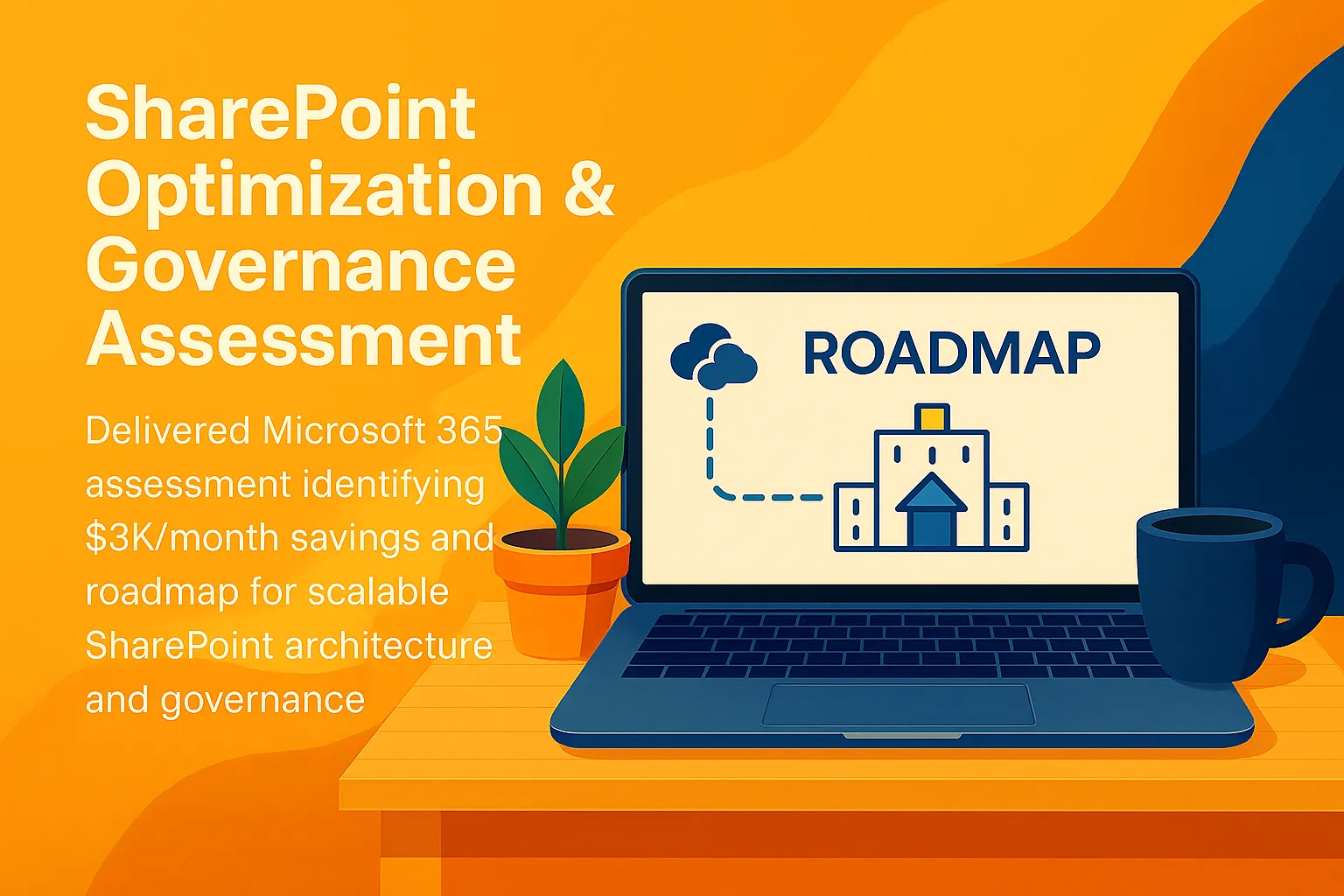 SharePoint Optimization & Governance Assessment

Delivered Microsoft 365 assessment identifying \$3K/month savings and roadmap for scalable SharePoint architecture and governance

ROADMAP